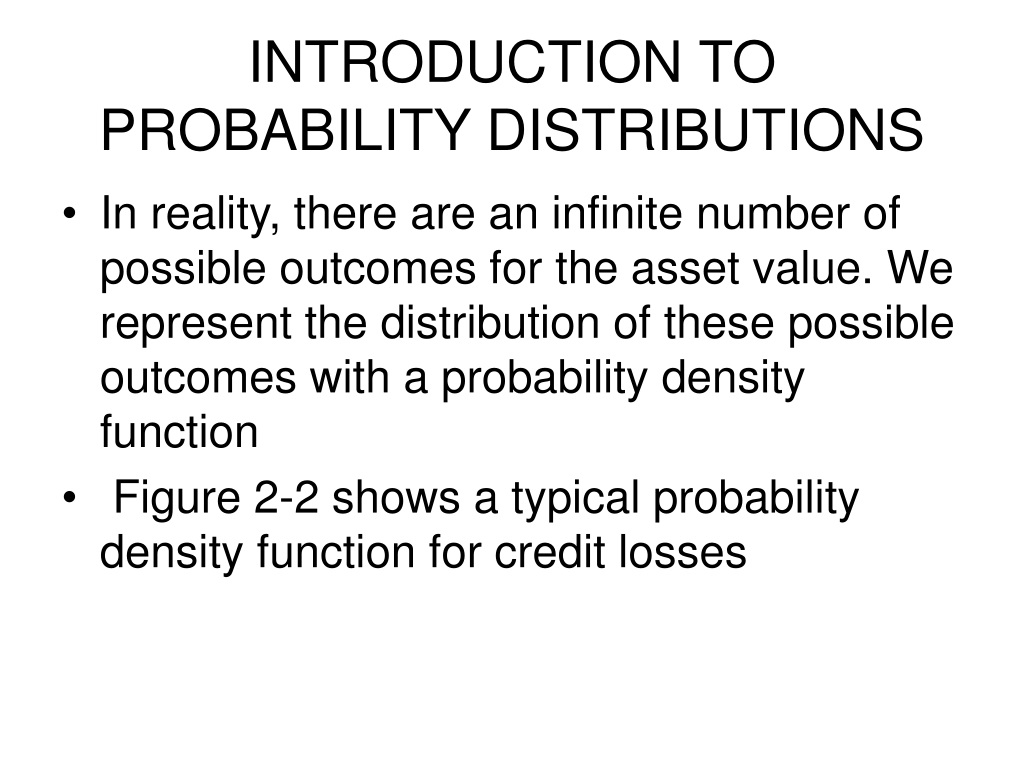 INTRODUCTION TO PROBABILITY DISTRIBUTIONS

• In reality, there are an infinite number of possible outcomes for the asset value. We represent the distribution of these possible outcomes with a probability density function

• Figure 2-2 shows a typical probability density function for credit losses